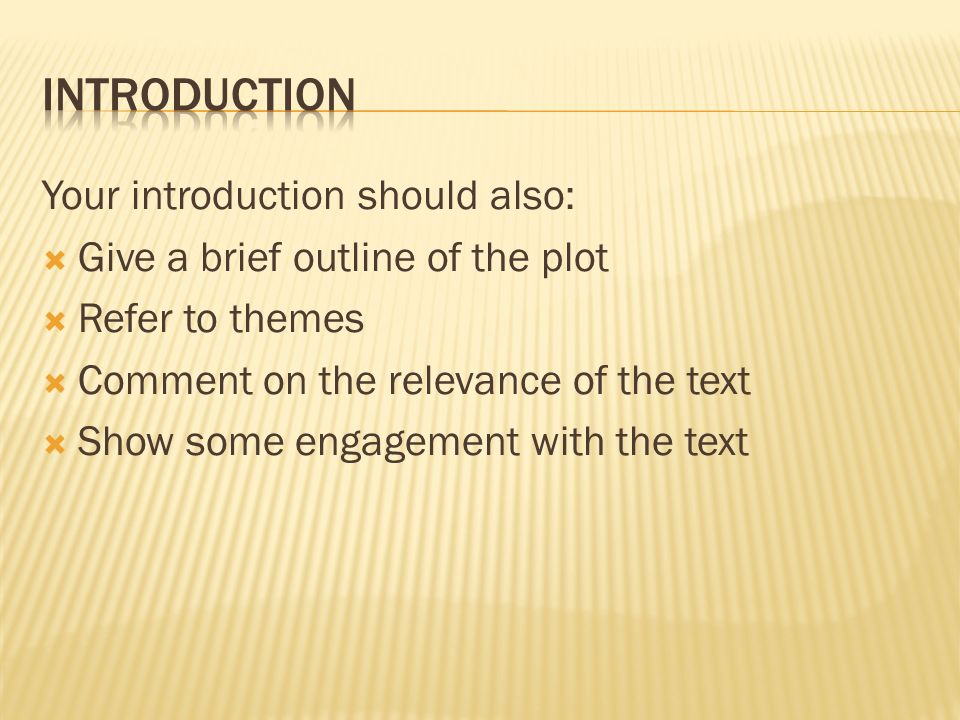 INTRODUCTION

Your introduction should also:

Give a brief outline of the plot

Refer to themes

Comment on the relevance of the text

Show some engagement with the text